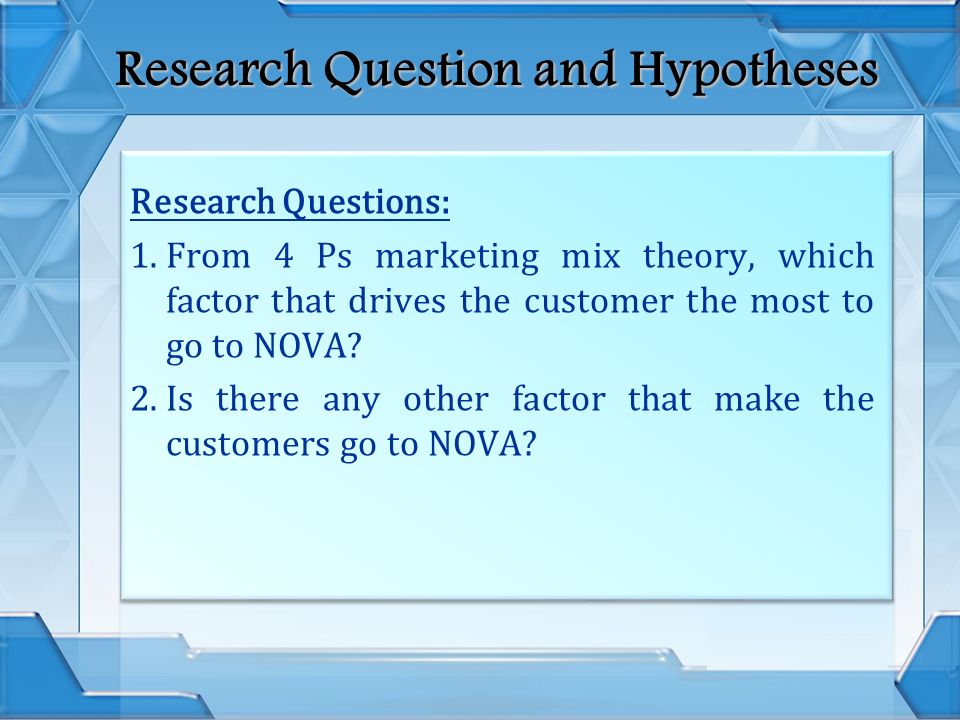 Research Question and Hypotheses

Research Questions:

1. From 4 Ps marketing mix theory, which factor that drives the customer the most to go to NOVA?
2. Is there any other factor that make the customers go to NOVA?